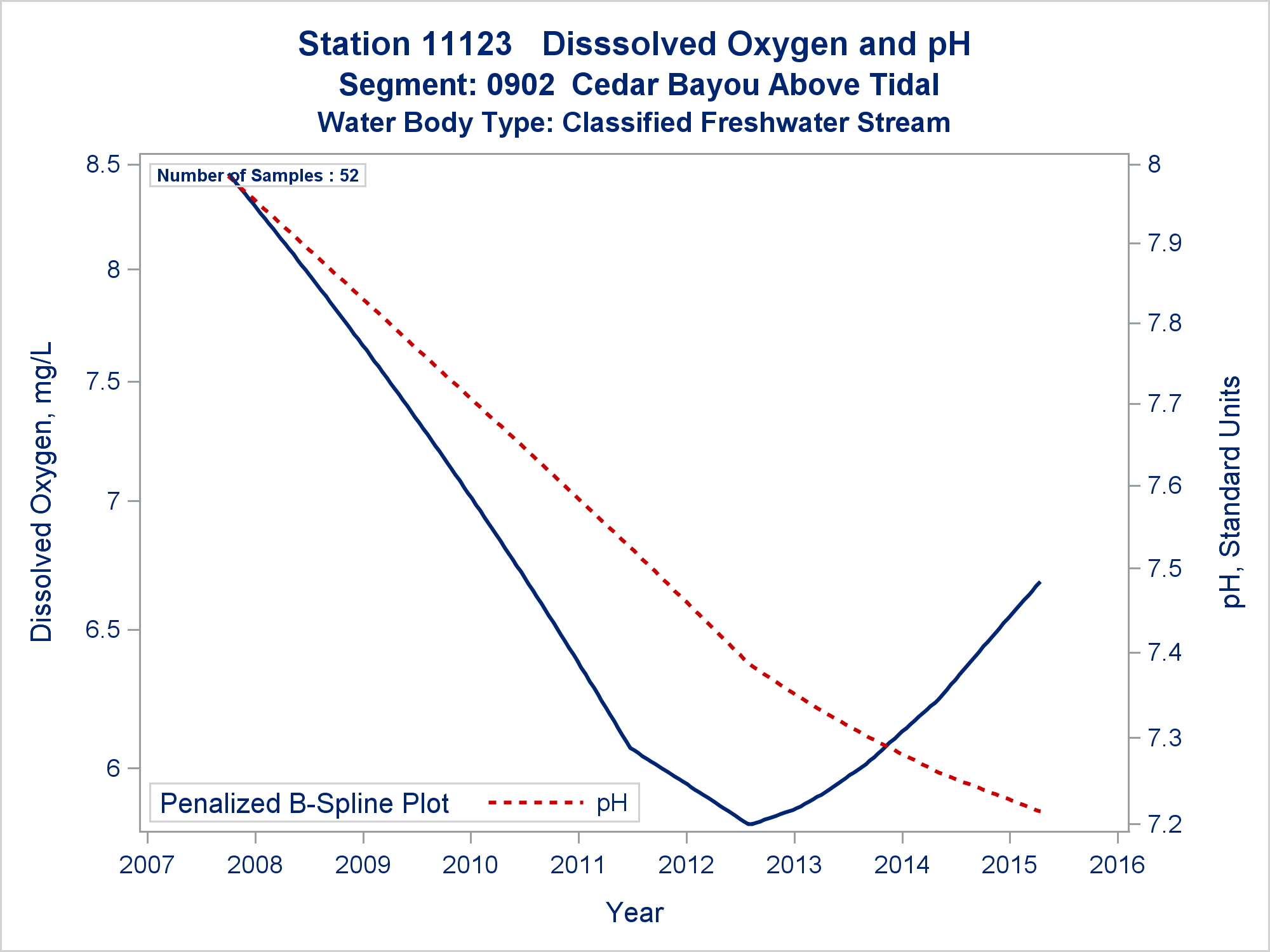 Station 11123 Disssolved Oxygen and pH
Segment: 0902 Cedar Bayou Above Tidal
Water Body Type: Classified Freshwater Stream

Number of Samples : 52

Dissolved Oxygen, mg/L

8.5
8
7.5
7
6.5
6

pH, Standard Units

8
7.9
7.8
7.7
7.6
7.5
7.4
7.3
7.2

Penalized B-Spline Plot pH

2007 2008 2009 2010 2011 2012 2013 2014 2015 2016

Year